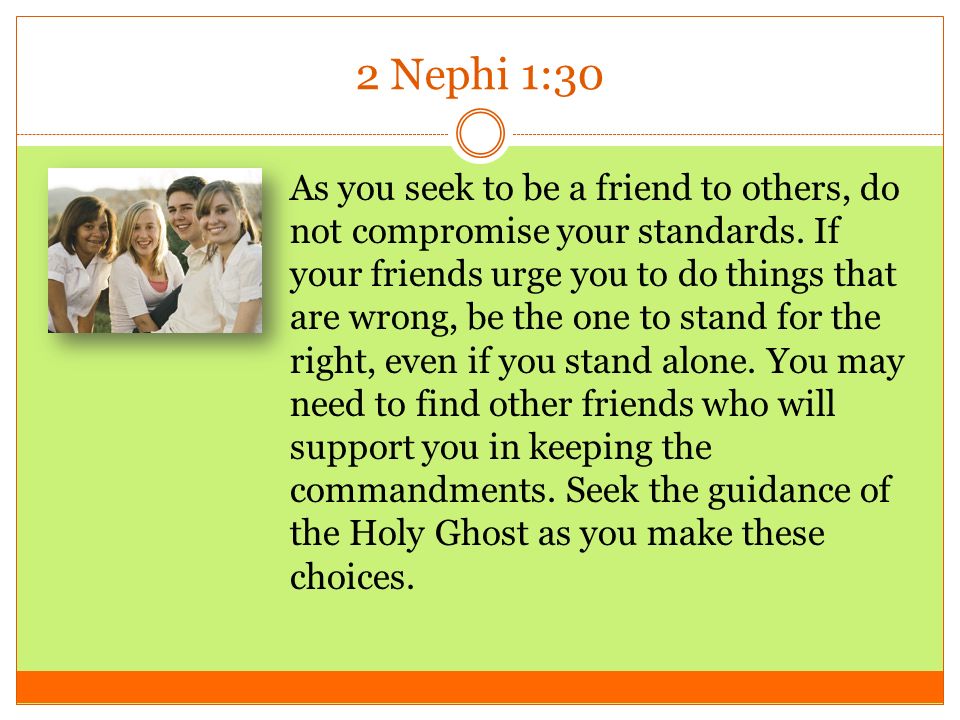 2 Nephi 1:30

As you seek to be a friend to others, do not compromise your standards. If your friends urge you to do things that are wrong, be the one to stand for the right, even if you stand alone. You may need to find other friends who will support you in keeping the commandments. Seek the guidance of the Holy Ghost as you make these choices.